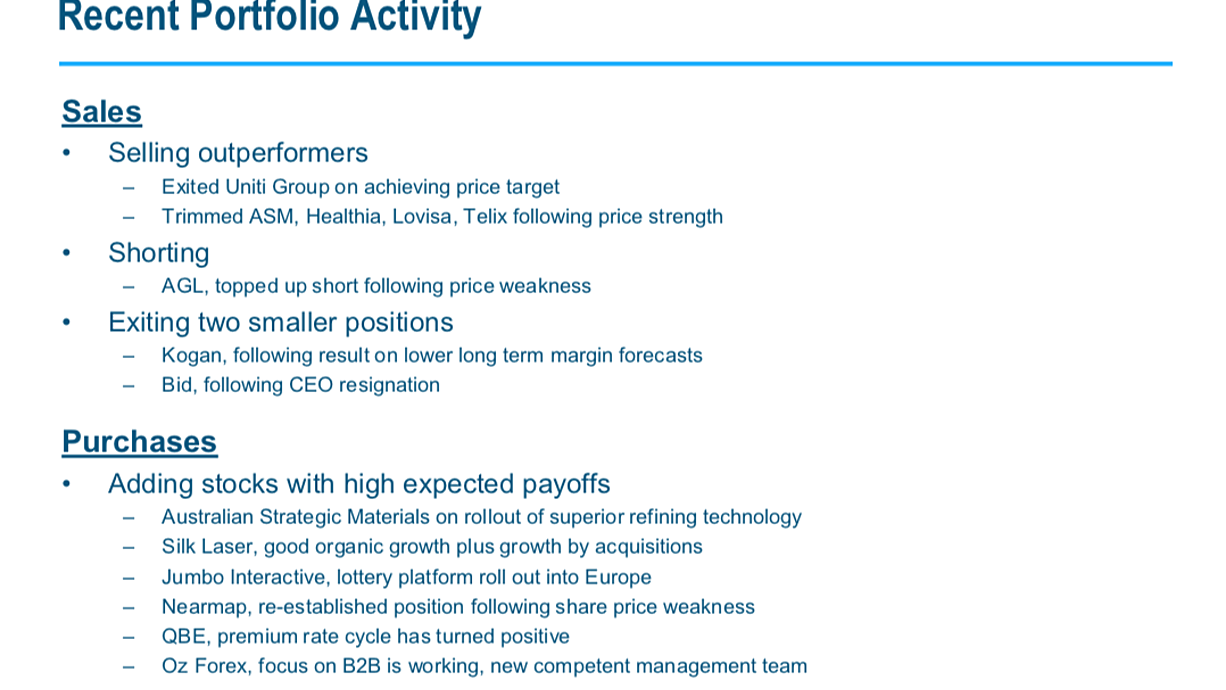 Recent Portfolio Activity

Sales
• Selling outperformers
– Exited Uniti Group on achieving price target
– Trimmed ASM, Healthia, Lovisa, Telix following price strength
• Shorting
– AGL, topped up short following price weakness
• Exiting two smaller positions
– Kogan, following result on lower long term margin forecasts
– Bid, following CEO resignation

Purchases
• Adding stocks with high expected payoffs
– Australian Strategic Materials on rollout of superior refining technology
– Silk Laser, good organic growth plus growth by acquisitions
– Jumbo Interactive, lottery platform roll out into Europe
– Nearmap, re-established position following share price weakness
– QBE, premium rate cycle has turned positive
– Oz Forex, focus on B2B is working, new competent management team